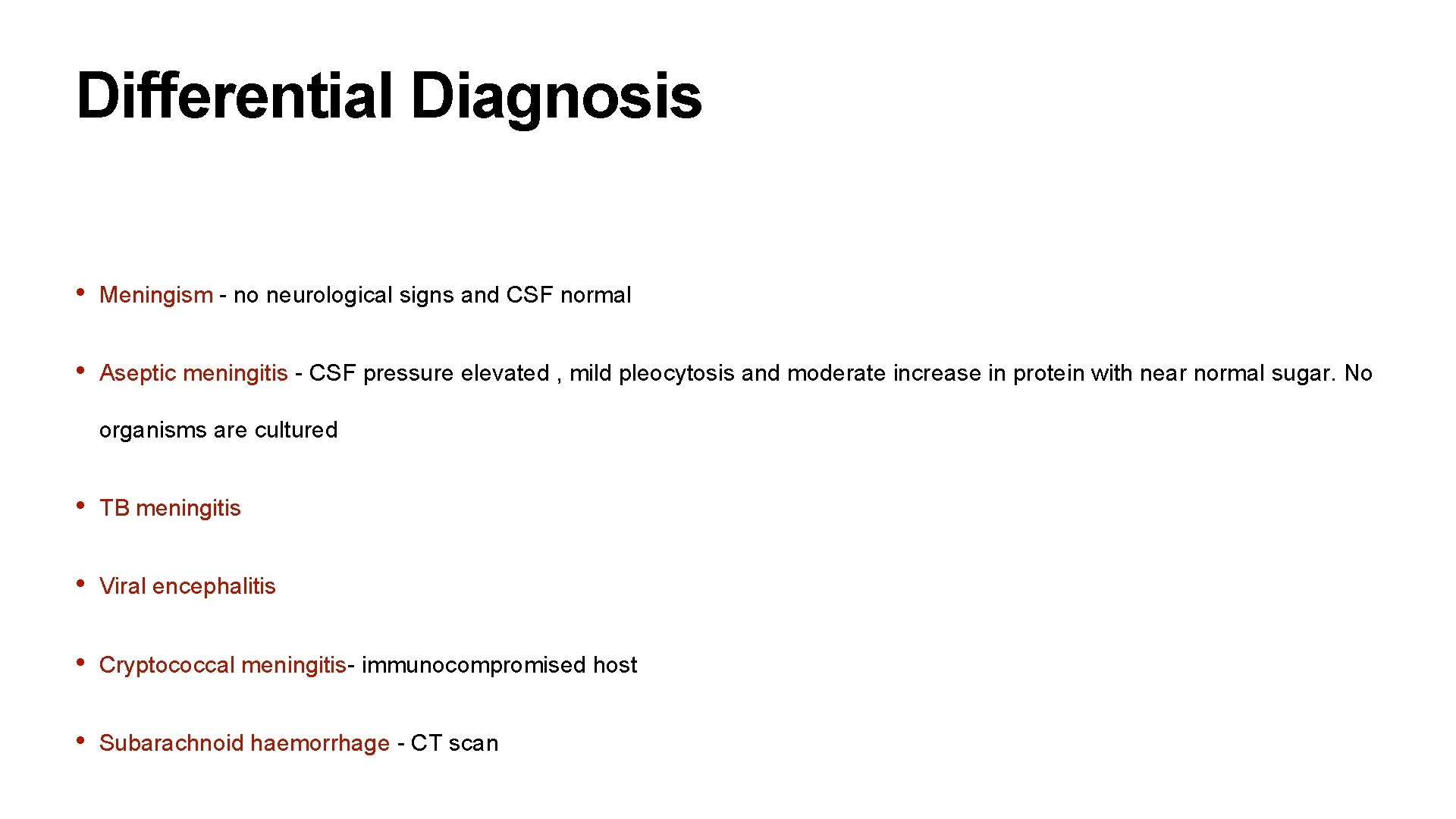 Differential Diagnosis

• Meningism - no neurological signs and CSF normal

• Aseptic meningitis - CSF pressure elevated , mild pleocytosis and moderate increase in protein with near normal sugar. No organisms are cultured

• TB meningitis

• Viral encephalitis

• Cryptococcal meningitis- immunocompromised host

• Subarachnoid haemorrhage - CT scan